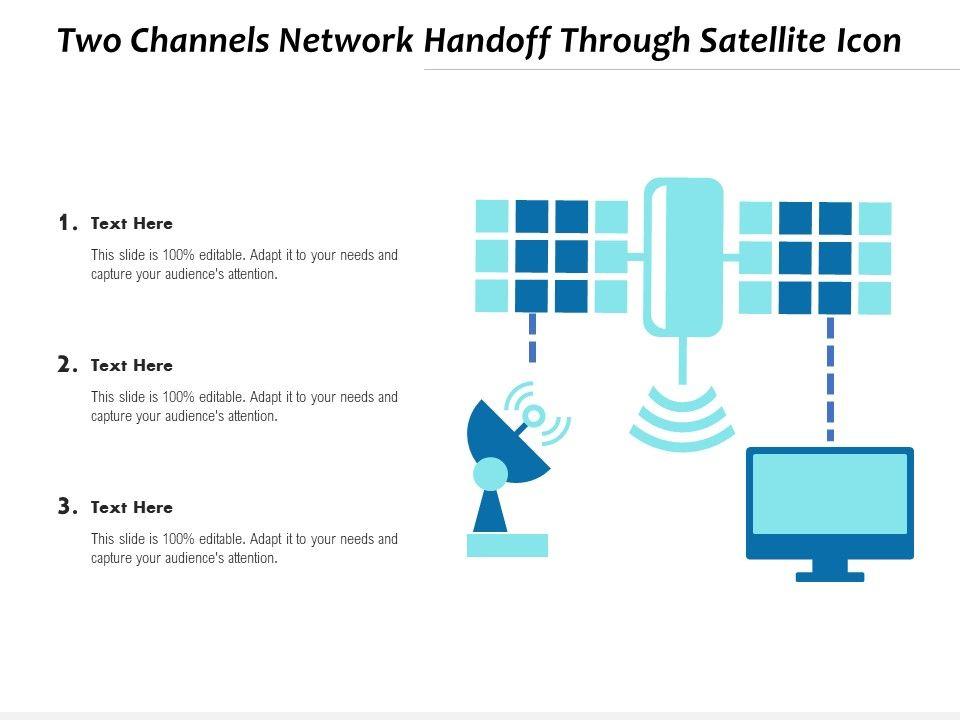 Two Channels Network Handoff Through Satellite Icon

1. Text Here

This slide is 100% editable. Adapt it to your needs and capture your audience's attention.

2. Text Here

This slide is 100% editable. Adapt it to your needs and capture your audience's attention.

3. Text Here

This slide is 100% editable. Adapt it to your needs and capture your audience's attention.